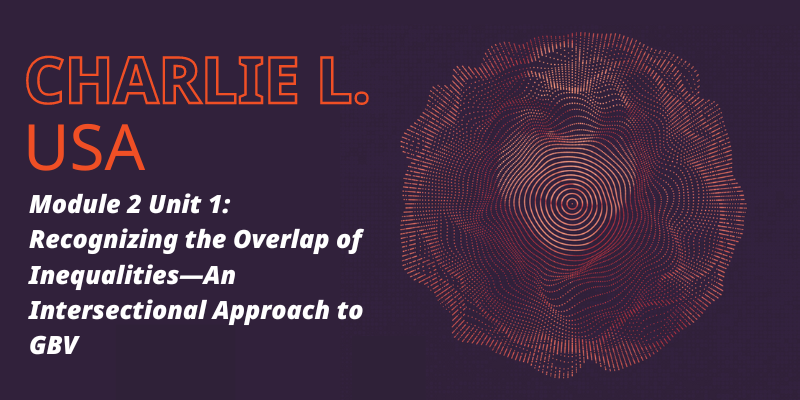 CHARLIE L.
USA

Module 2 Unit 1: Recognizing the Overlap of Inequalities—An Intersectional Approach to GBV